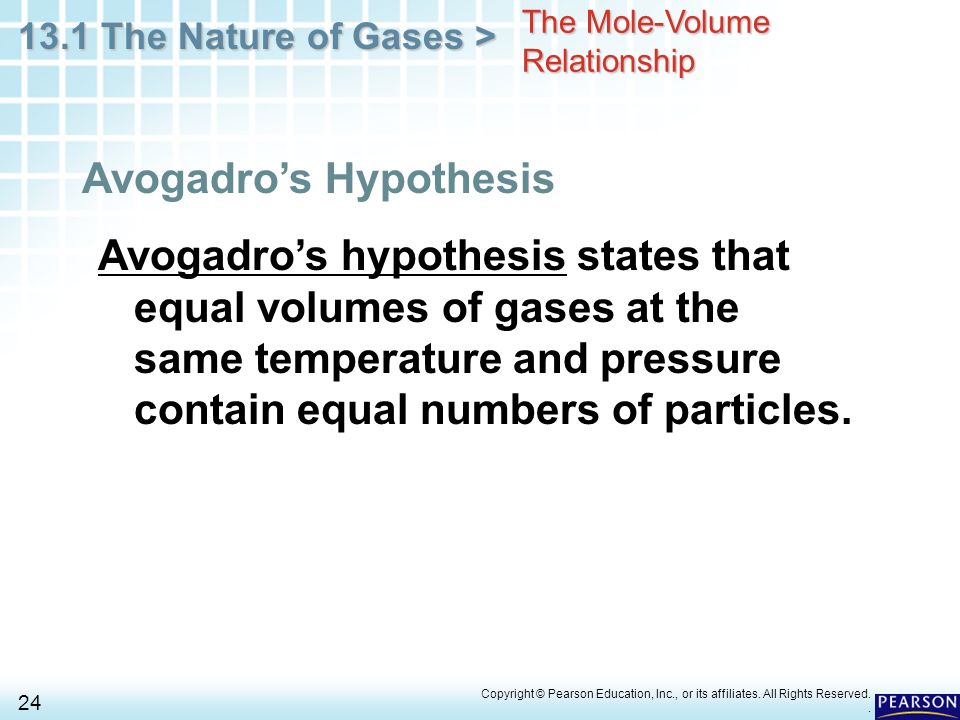 13.1 The Nature of Gases > The Mole-Volume Relationship

Avogadro's Hypothesis

Avogadro's hypothesis states that equal volumes of gases at the same temperature and pressure contain equal numbers of particles.

24

Copyright © Pearson Education, Inc., or its affiliates. All Rights Reserved.

PEARSON